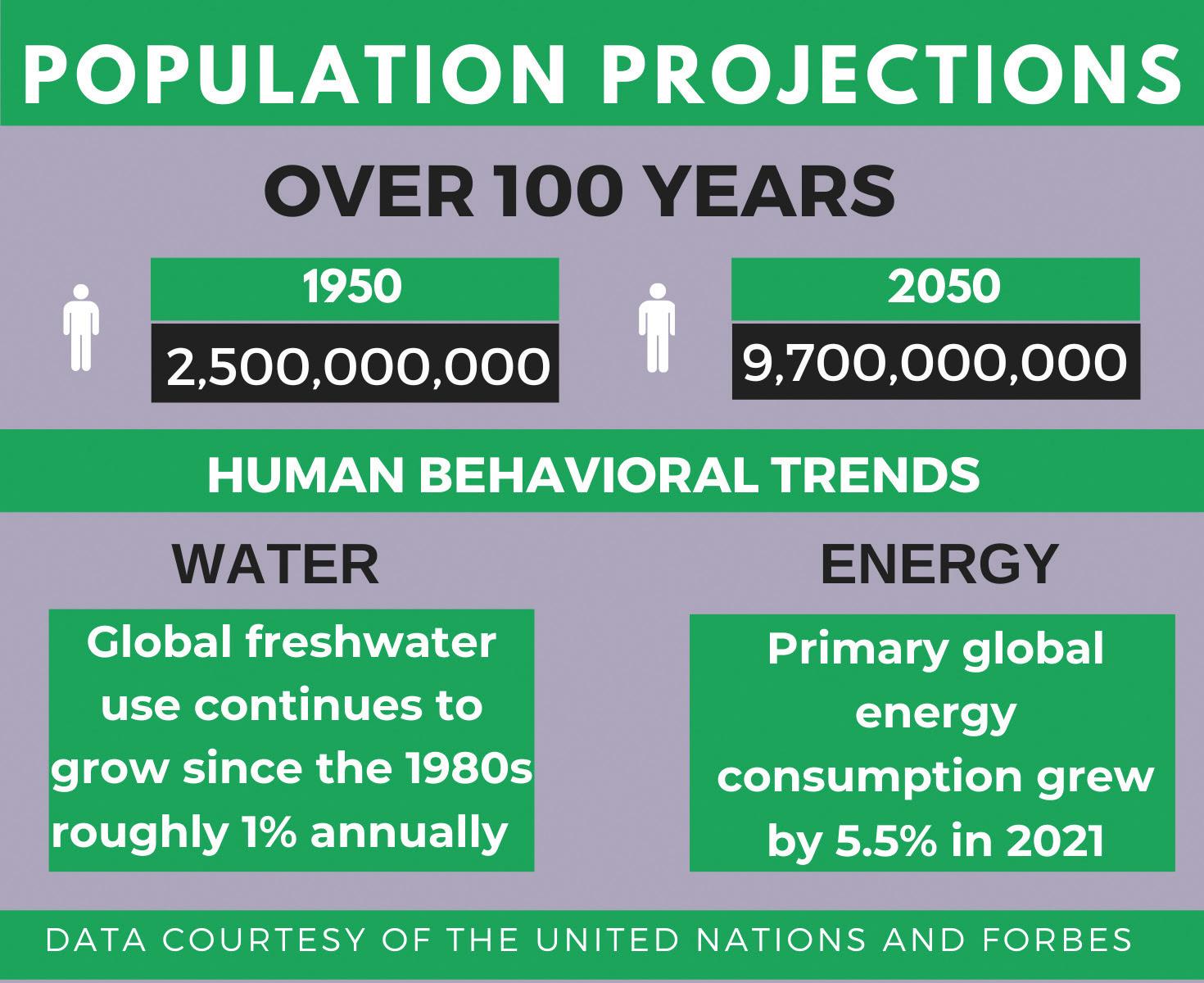 POPULATION PROJECTIONS

OVER 100 YEARS

1950
2,500,000,000

2050
9,700,000,000

HUMAN BEHAVIORAL TRENDS

WATER

Global freshwater use continues to grow since the 1980s roughly 1% annually

ENERGY

Primary global energy consumption grew by 5.5% in 2021

DATA COURTESY OF THE UNITED NATIONS AND FORBES